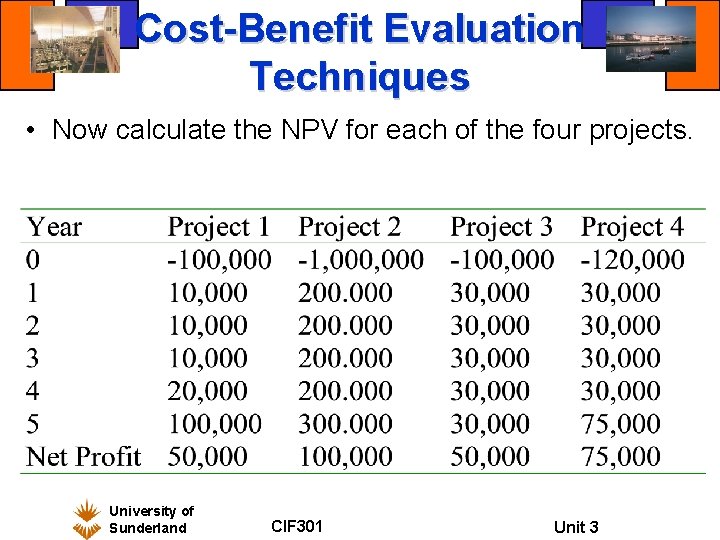 Cost-Benefit Evaluation Techniques

• Now calculate the NPV for each of the four projects.

| Year | Project 1 | Project 2 | Project 3 | Project 4 |
|---|---|---|---|---|
| 0 | -100,000 | -1,000,000 | -100,000 | -120,000 |
| 1 | 10,000 | 200.000 | 30,000 | 30,000 |
| 2 | 10,000 | 200.000 | 30,000 | 30,000 |
| 3 | 10,000 | 200.000 | 30,000 | 30,000 |
| 4 | 20,000 | 200.000 | 30,000 | 30,000 |
| 5 | 100,000 | 300.000 | 30,000 | 75,000 |
| Net Profit | 50,000 | 100,000 | 50,000 | 75,000 |

University of Sunderland

CIF301

Unit 3